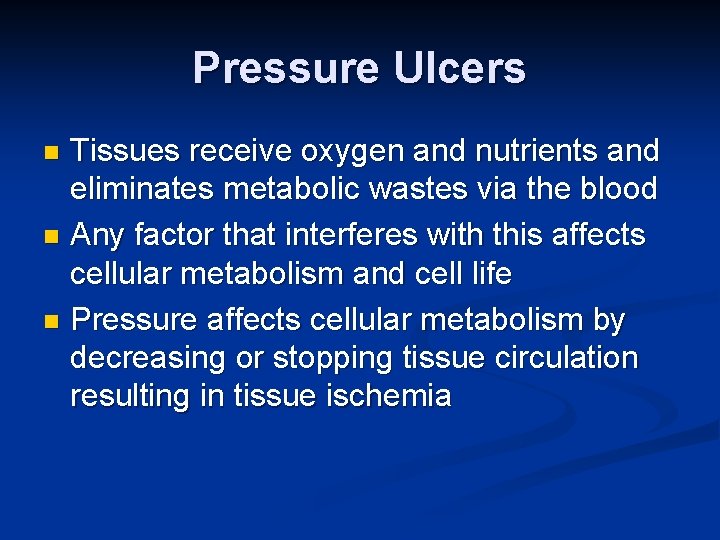 Pressure Ulcers

- Tissues receive oxygen and nutrients and eliminates metabolic wastes via the blood
- Any factor that interferes with this affects cellular metabolism and cell life
- Pressure affects cellular metabolism by decreasing or stopping tissue circulation resulting in tissue ischemia